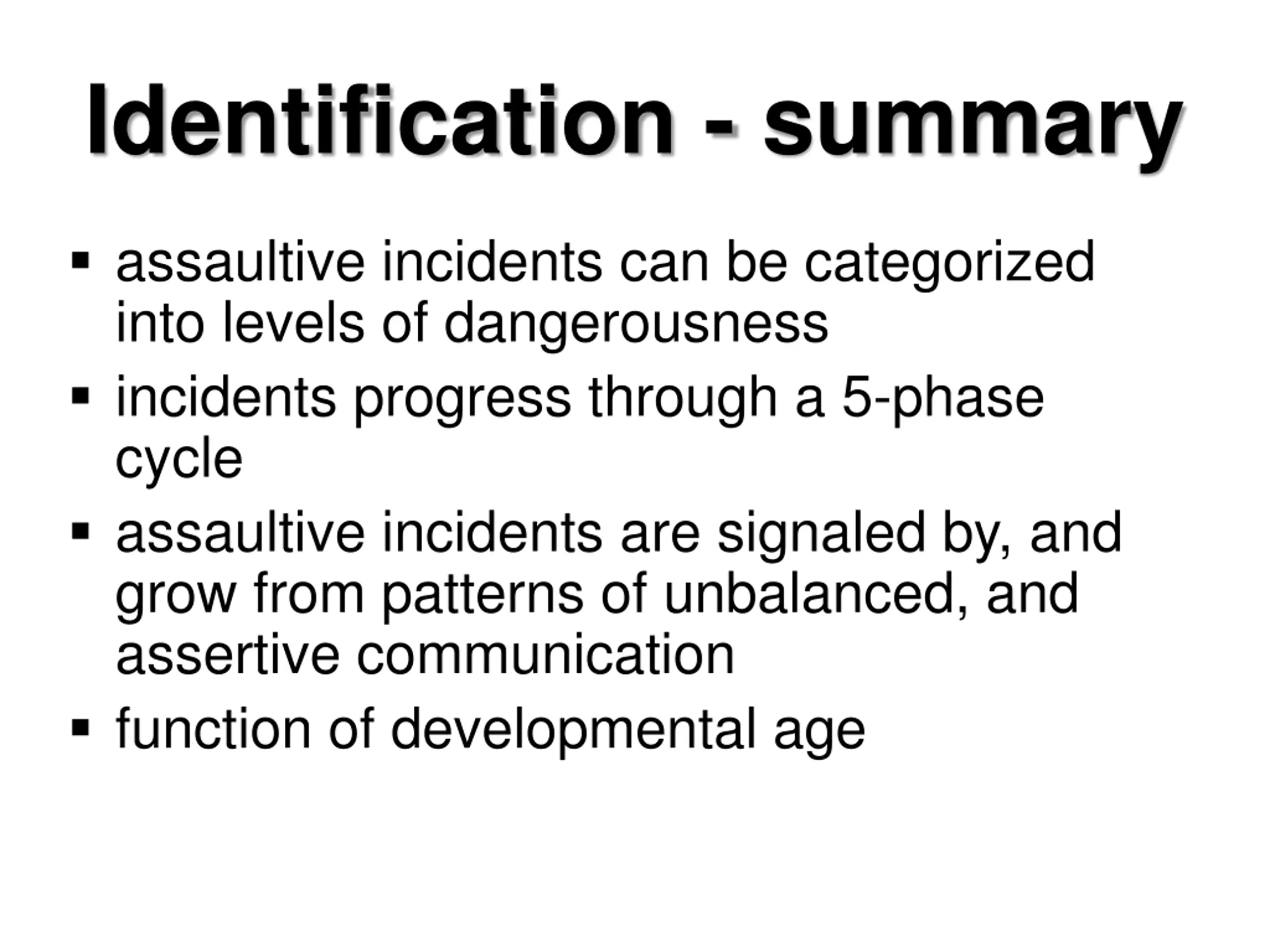 Identification - summary

▪ assaultive incidents can be categorized into levels of dangerousness
▪ incidents progress through a 5-phase cycle
▪ assaultive incidents are signaled by, and grow from patterns of unbalanced, and assertive communication
▪ function of developmental age